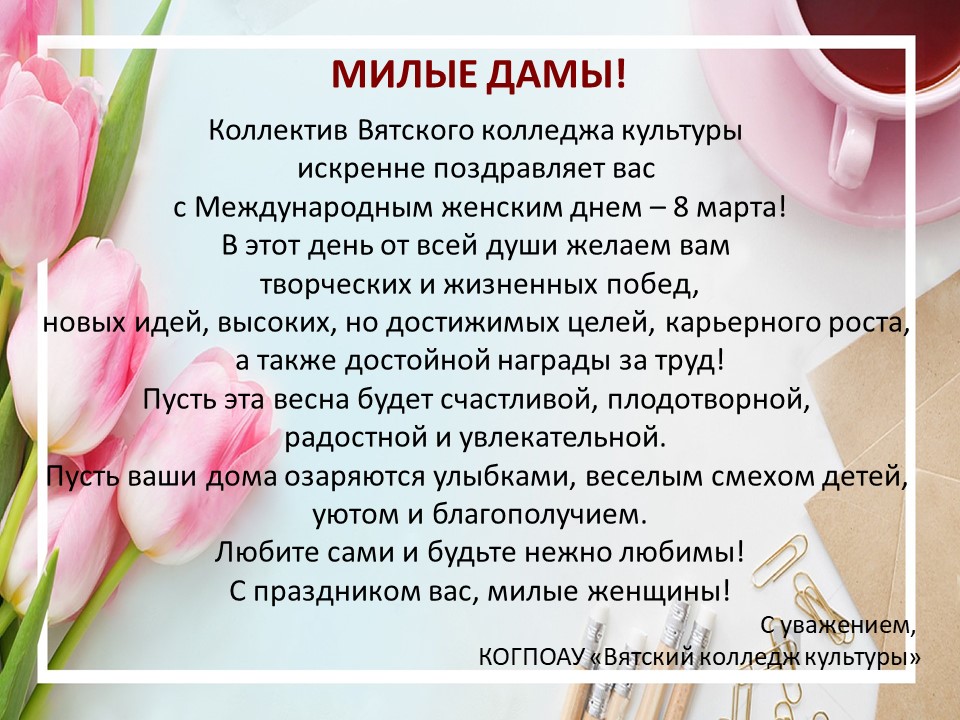 МИЛЫЕ ДАМЫ!

Коллектив Вятского колледжа культуры
искренне поздравляет вас
с Международным женским днем – 8 марта!
В этот день от всей души желаем вам
творческих и жизненных побед,
новых идей, высоких, но достижимых целей, карьерного роста,
а также достойной награды за труд!
Пусть эта весна будет счастливой, плодотворной,
радостной и увлекательной.
Пусть ваши дома озаряются улыбками, веселым смехом детей,
уютом и благополучием.
Любите сами и будьте нежно любимы!
С праздником вас, милые женщины!

С уважением,
КОГПОАУ «Вятский колледж культуры»